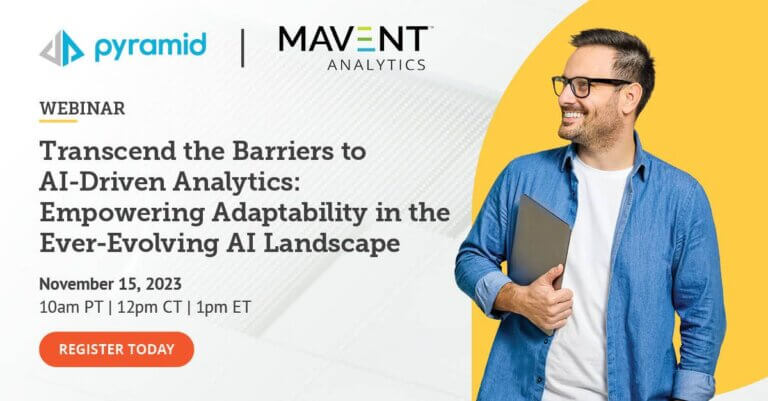 pyramid | MAVENT ANALYTICS

WEBINAR

Transcend the Barriers to AI-Driven Analytics: Empowering Adaptability in the Ever-Evolving AI Landscape

November 15, 2023
10am PT | 12pm CT | 1pm ET

REGISTER TODAY